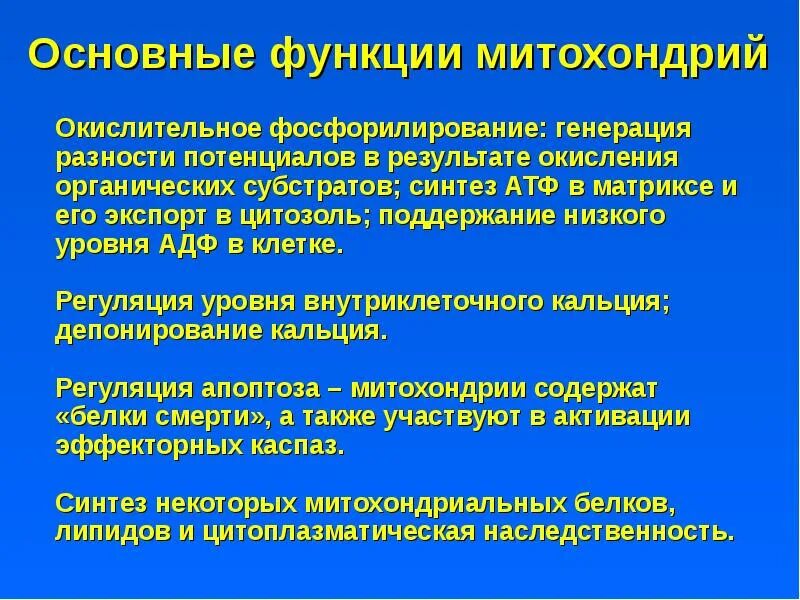 Основные функции митохондрий

Окислительное фосфорилирование: генерация разности потенциалов в результате окисления органических субстратов; синтез АТФ в матриксе и его экспорт в цитозоль; поддержание низкого уровня АДФ в клетке.

Регуляция уровня внутриклеточного кальция; депонирование кальция.

Регуляция апоптоза – митохондрии содержат «белки смерти», а также участвуют в активации эффекторных каспаз.

Синтез некоторых митохондриальных белков, липидов и цитоплазматическая наследственность.